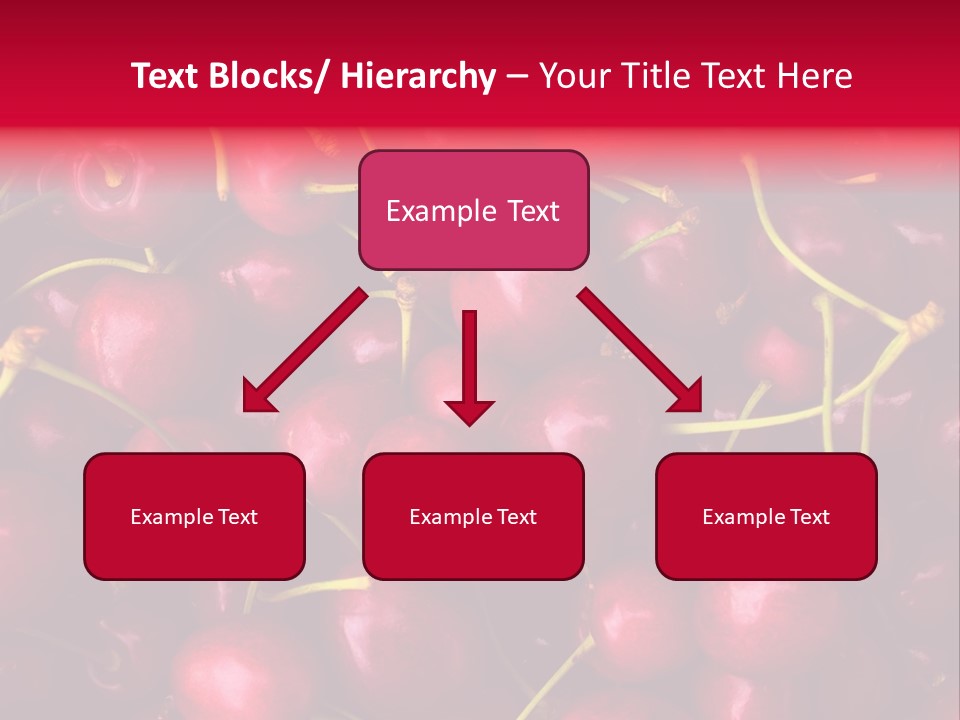 Text Blocks/ Hierarchy – Your Title Text Here

Example Text

Example Text

Example Text

Example Text